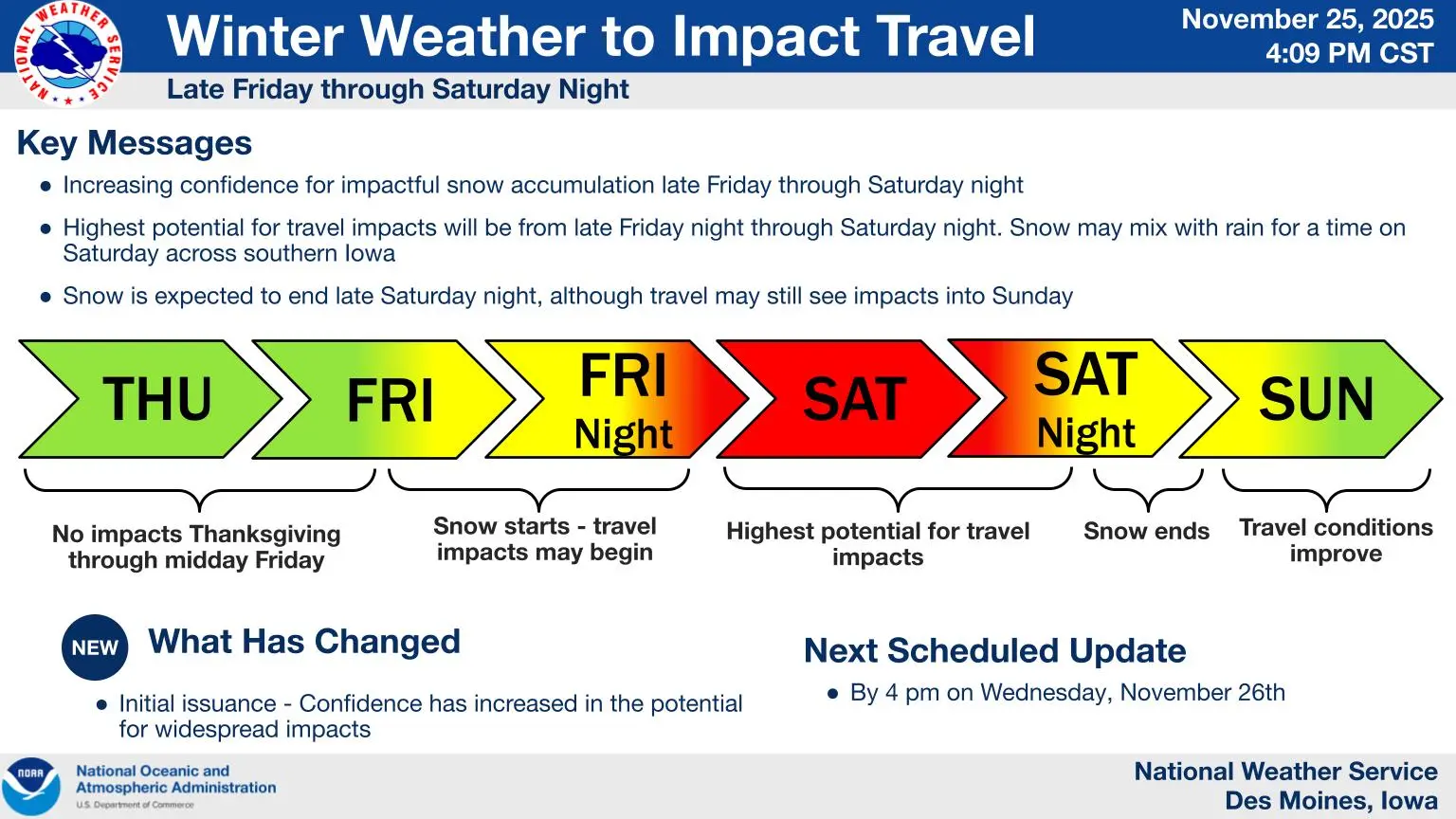 NATIONAL WEATHER SERVICE

Winter Weather to Impact Travel

Late Friday through Saturday Night

November 25, 2025
4:09 PM CST

Key Messages

• Increasing confidence for impactful snow accumulation late Friday through Saturday night

• Highest potential for travel impacts will be from late Friday night through Saturday night. Snow may mix with rain for a time on Saturday across southern Iowa

• Snow is expected to end late Saturday night, although travel may still see impacts into Sunday

THU

FRI

FRI Night

SAT

SAT Night

SUN

No impacts Thanksgiving through midday Friday

Snow starts - travel impacts may begin

Highest potential for travel impacts

Snow ends

Travel conditions improve

NEW

What Has Changed

• Initial issuance - Confidence has increased in the potential for widespread impacts

Next Scheduled Update

• By 4 pm on Wednesday, November 26th

NOAA

National Oceanic and Atmospheric Administration
U.S. Department of Commerce

National Weather Service
Des Moines, Iowa